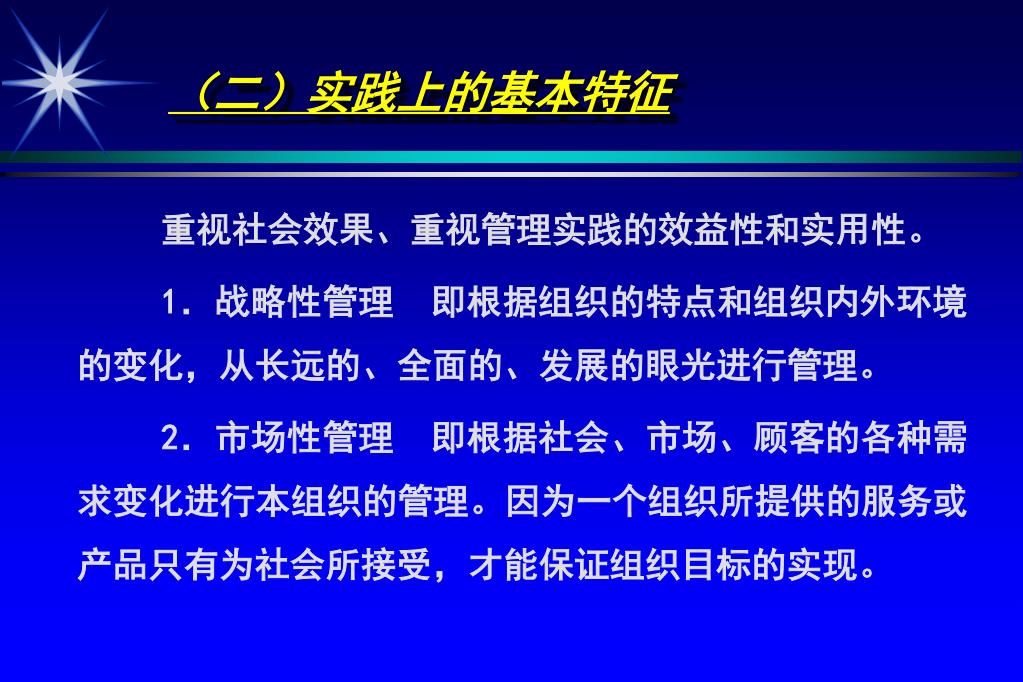 （二）实践上的基本特征

重视社会效果、重视管理实践的效益性和实用性。

1．战略性管理　即根据组织的特点和组织内外环境的变化，从长远的、全面的、发展的眼光进行管理。

2．市场性管理　即根据社会、市场、顾客的各种需求变化进行本组织的管理。因为一个组织所提供的服务或产品只有为社会所接受，才能保证组织目标的实现。